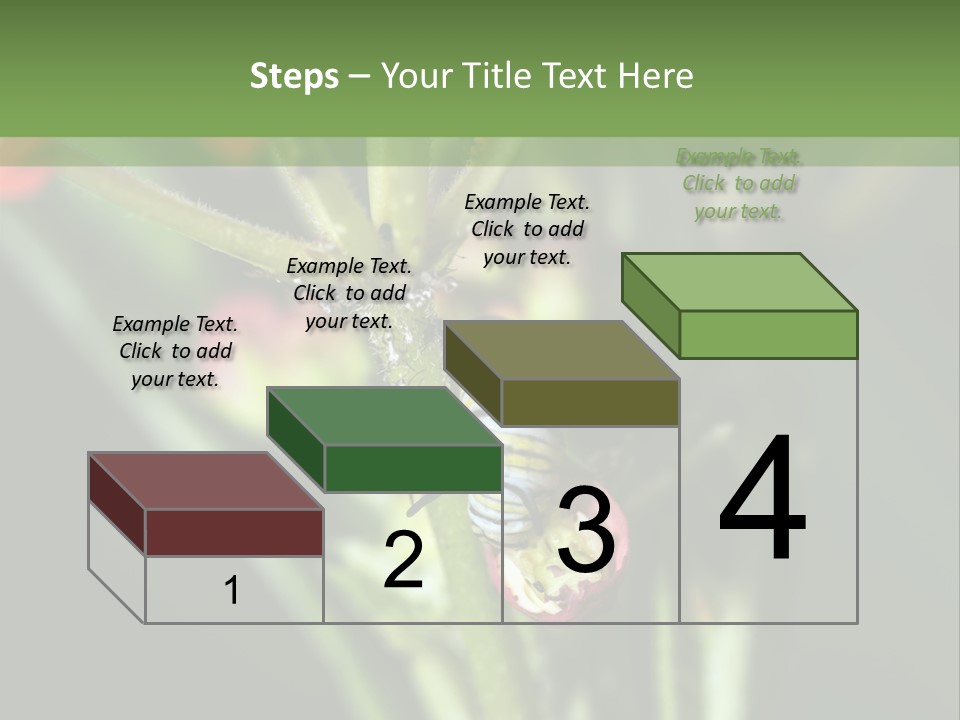 Steps – Your Title Text Here

Example Text. Click to add your text.

Example Text. Click to add your text.

Example Text. Click to add your text.

Example Text. Click to add your text.

1

2

3

4